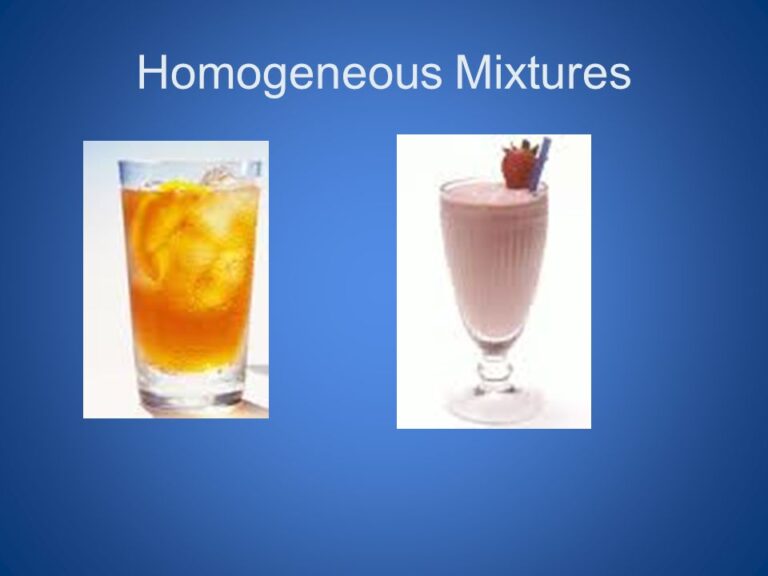 Homogeneous Mixtures